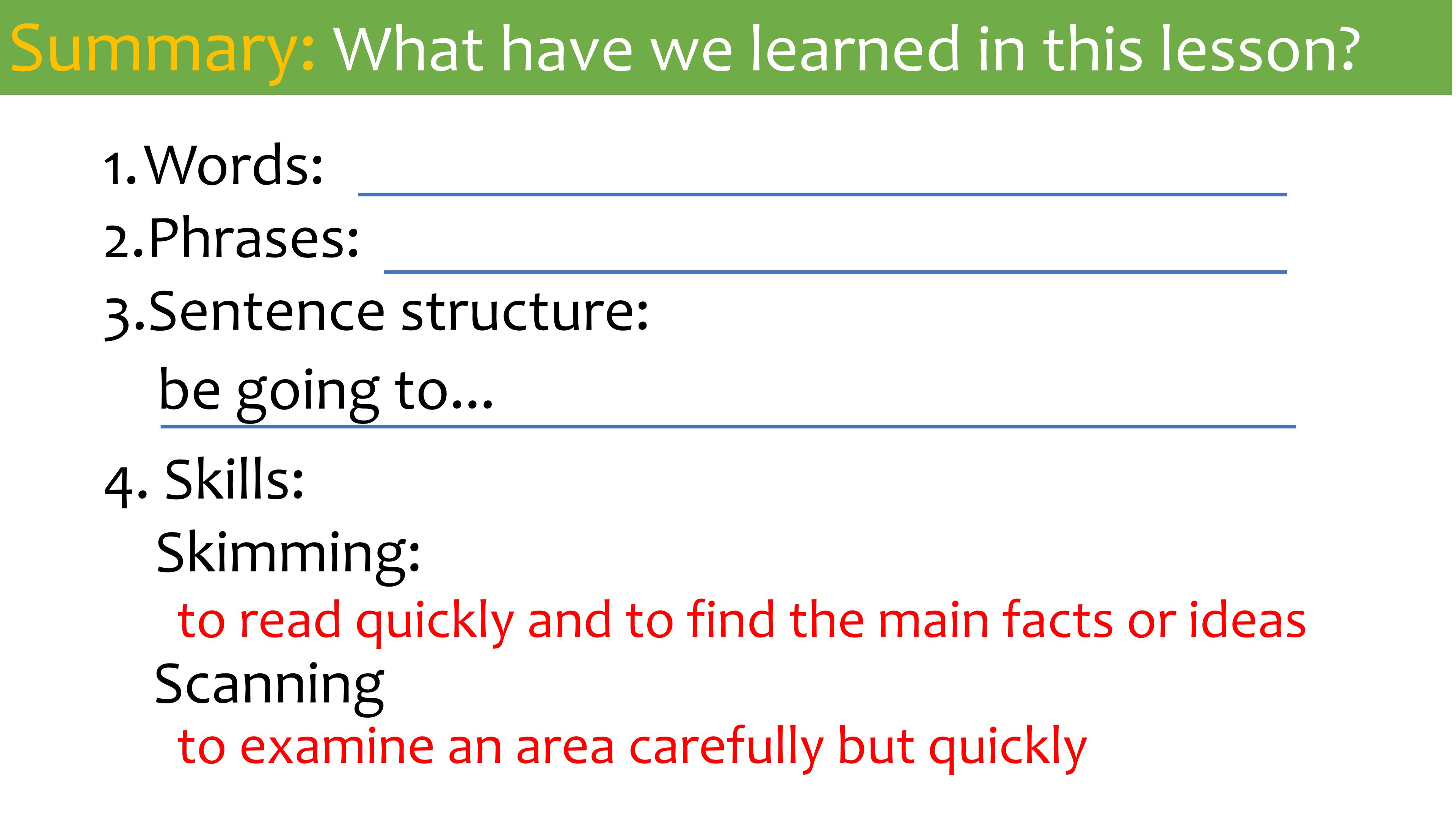 Summary: What have we learned in this lesson?

1.Words: ____

2.Phrases: ____

3.Sentence structure:

be going to...

4. Skills:

Skimming:

to read quickly and to find the main facts or ideas

Scanning

to examine an area carefully but quickly